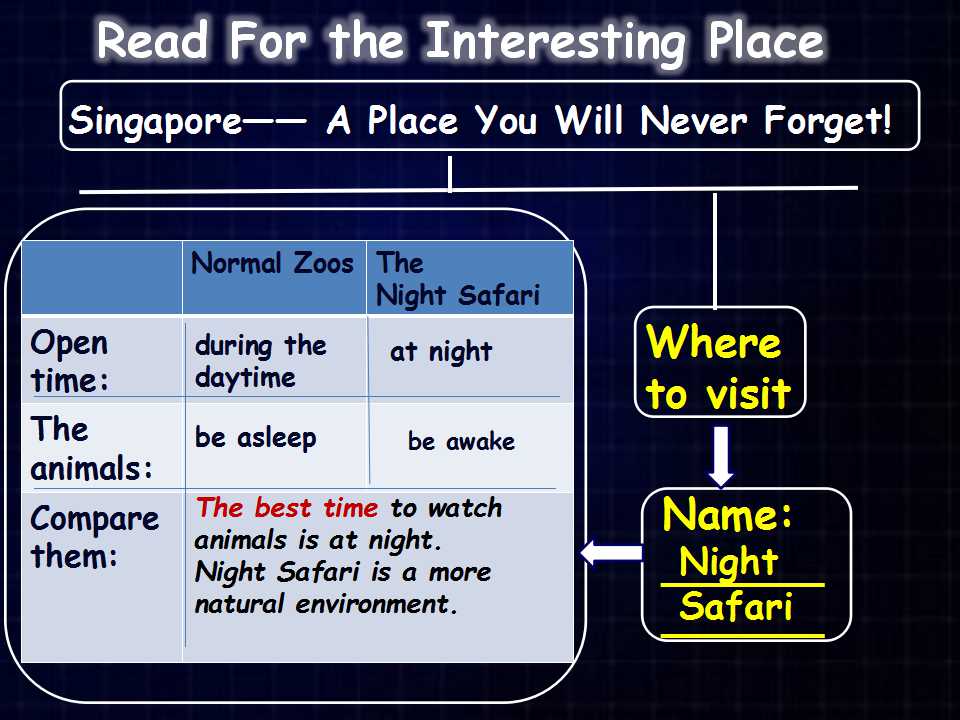 Read For the Interesting Place

Singapore—— A Place You Will Never Forget!

|  | Normal Zoos | The Night Safari |
|---|---|---|
| Open time: | during the daytime | at night |
| The animals: | be asleep | be awake |
| Compare them: | The best time to watch animals is at night. Night Safari is a more natural environment. |  |

Where to visit

Name:
Night
Safari